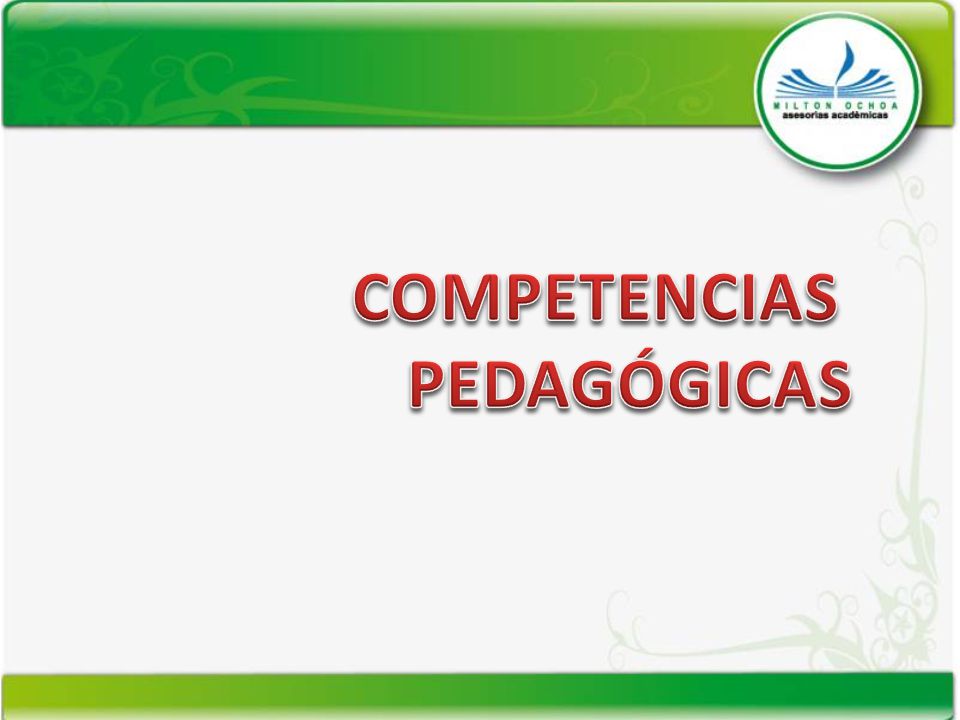 MILTON OCHOA
asesorías académicas

COMPETENCIAS PEDAGÓGICAS